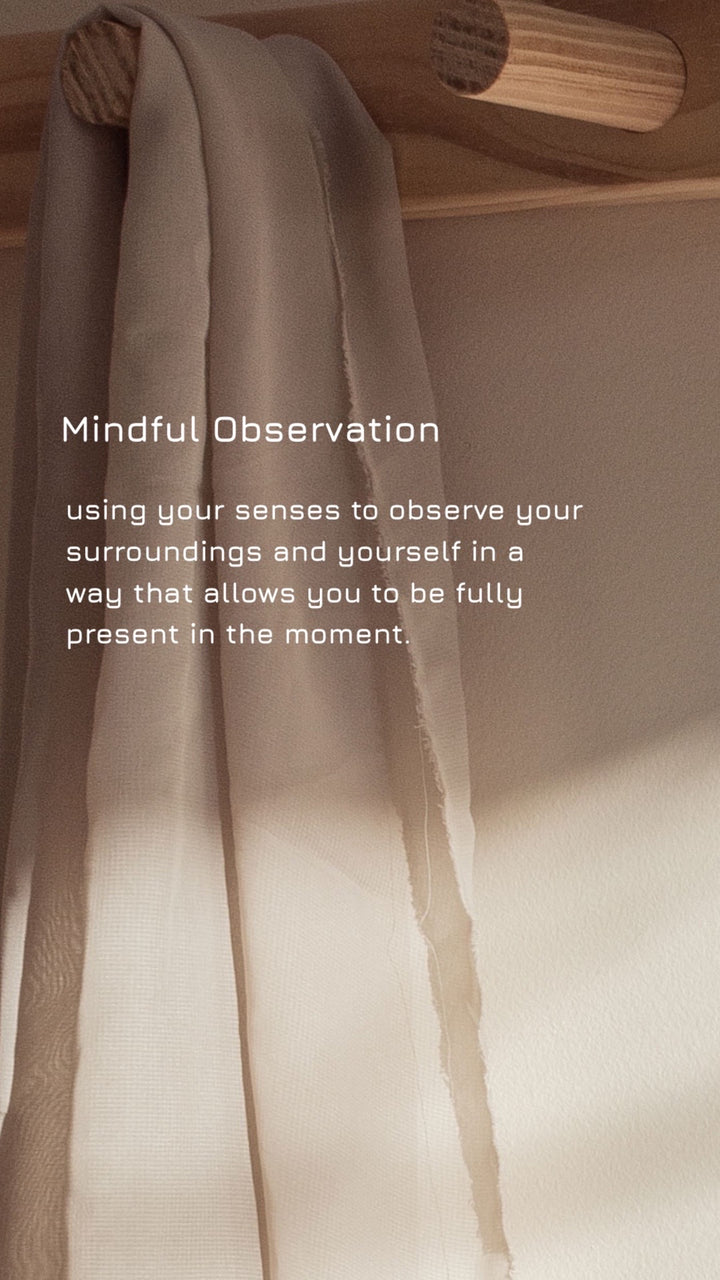 Mindful Observation

using your senses to observe your surroundings and yourself in a way that allows you to be fully present in the moment.